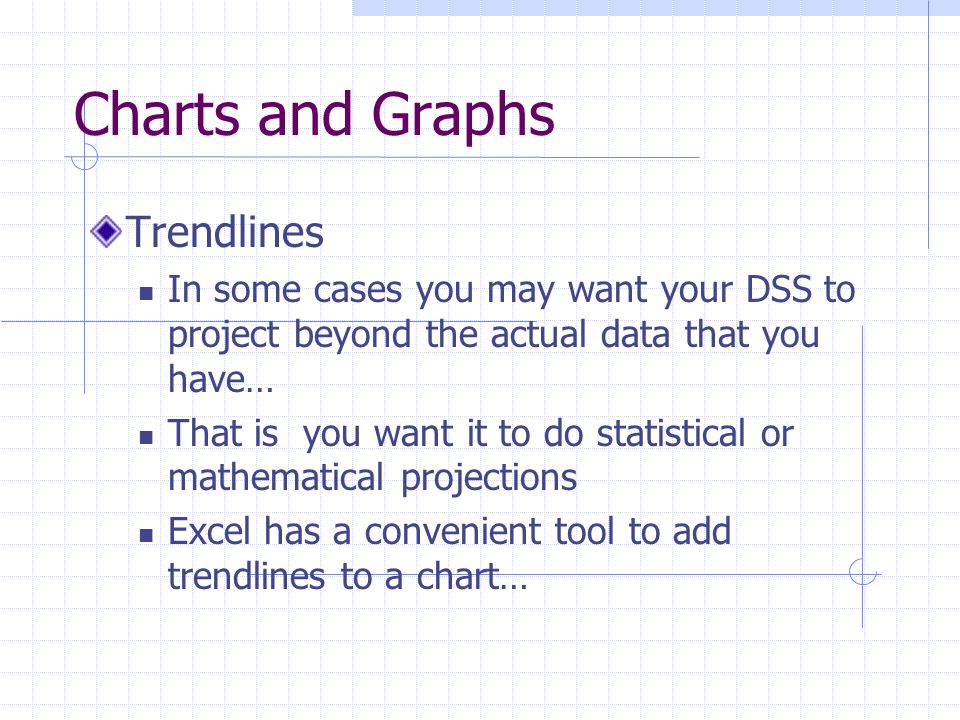 Charts and Graphs

Trendlines

In some cases you may want your DSS to project beyond the actual data that you have…

That is  you want it to do statistical or mathematical projections

Excel has a convenient tool to add trendlines to a chart…